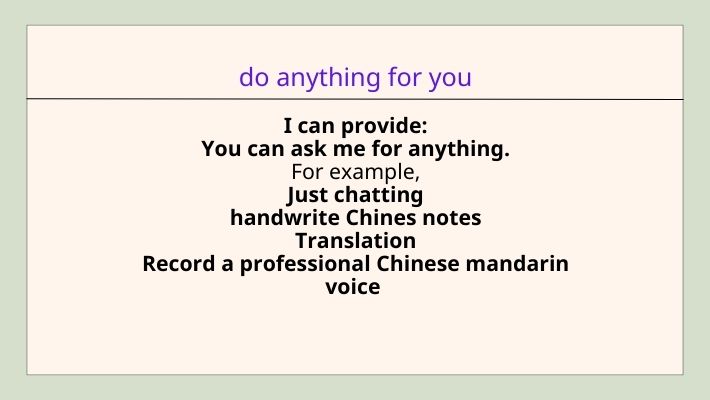 do anything for you

I can provide:
You can ask me for anything.
For example,
Just chatting
handwrite Chines notes
Translation
Record a professional Chinese mandarin voice